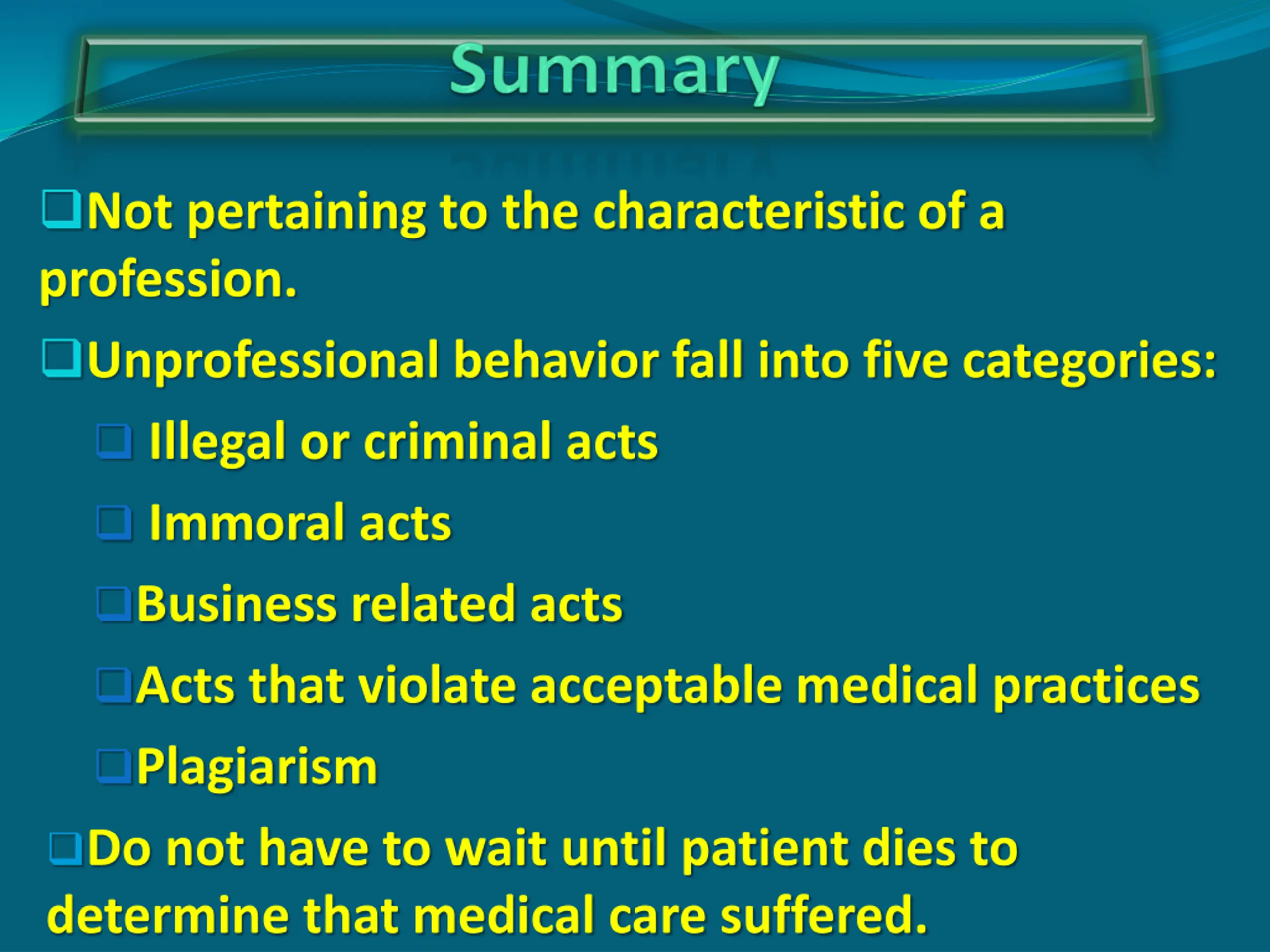 Summary

❑Not pertaining to the characteristic of a profession.

❑Unprofessional behavior fall into five categories:

❑ Illegal or criminal acts

❑ Immoral acts

❑Business related acts

❑Acts that violate acceptable medical practices

❑Plagiarism

❑Do not have to wait until patient dies to determine that medical care suffered.